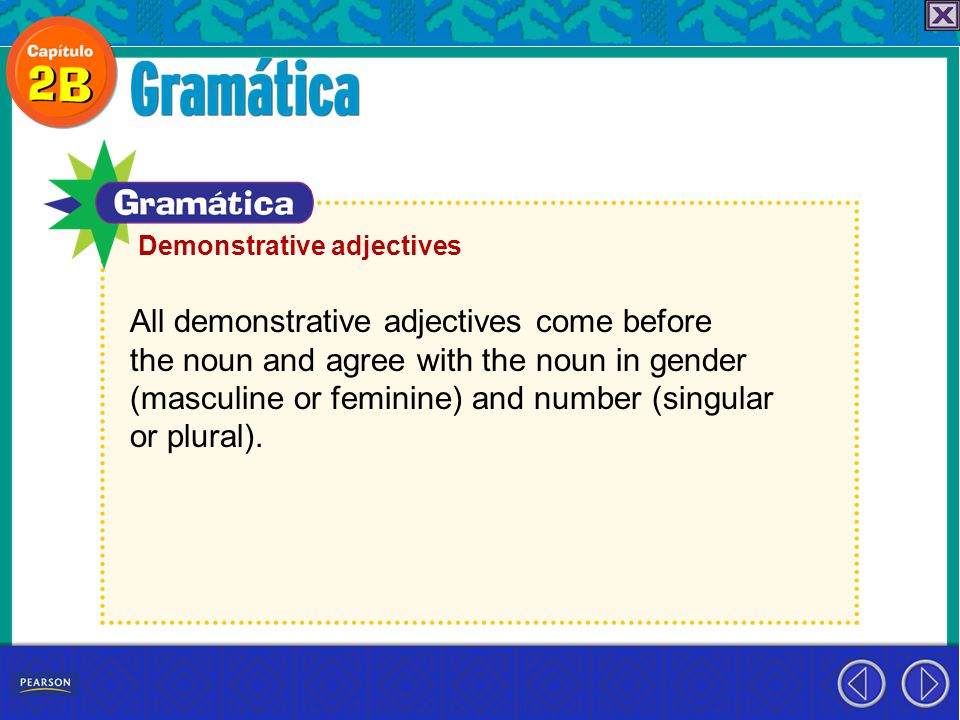 Capítulo
2B
Gramática

Gramática
Demonstrative adjectives

All demonstrative adjectives come before the noun and agree with the noun in gender (masculine or feminine) and number (singular or plural).

PEARSON